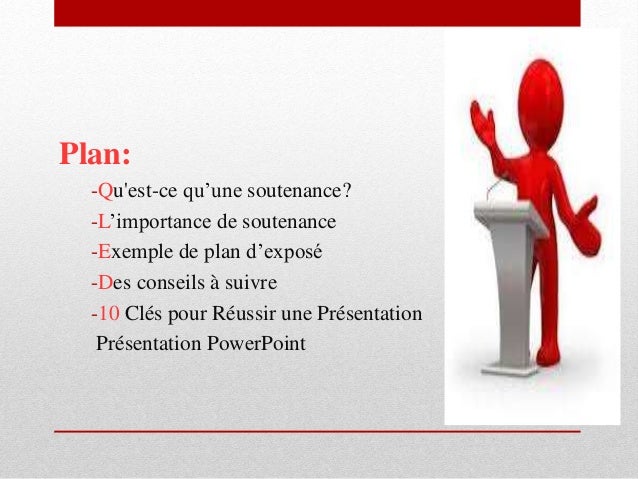 Plan:

-Qu'est-ce qu’une soutenance?
-L’importance de soutenance
-Exemple de plan d’exposé
-Des conseils à suivre
-10 Clés pour Réussir une Présentation Présentation PowerPoint